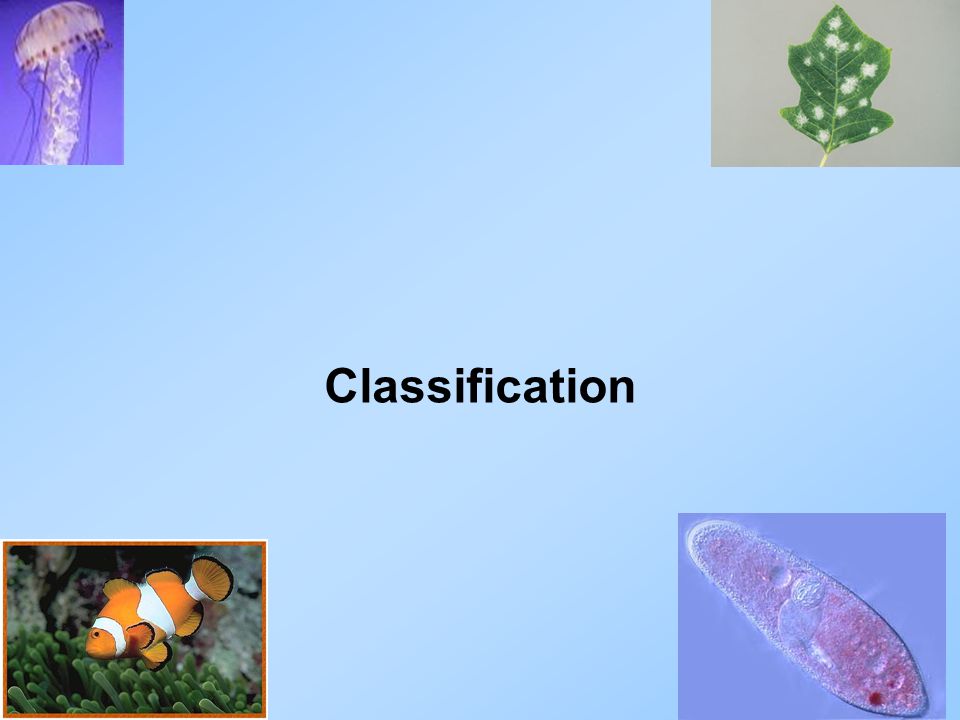 Classification